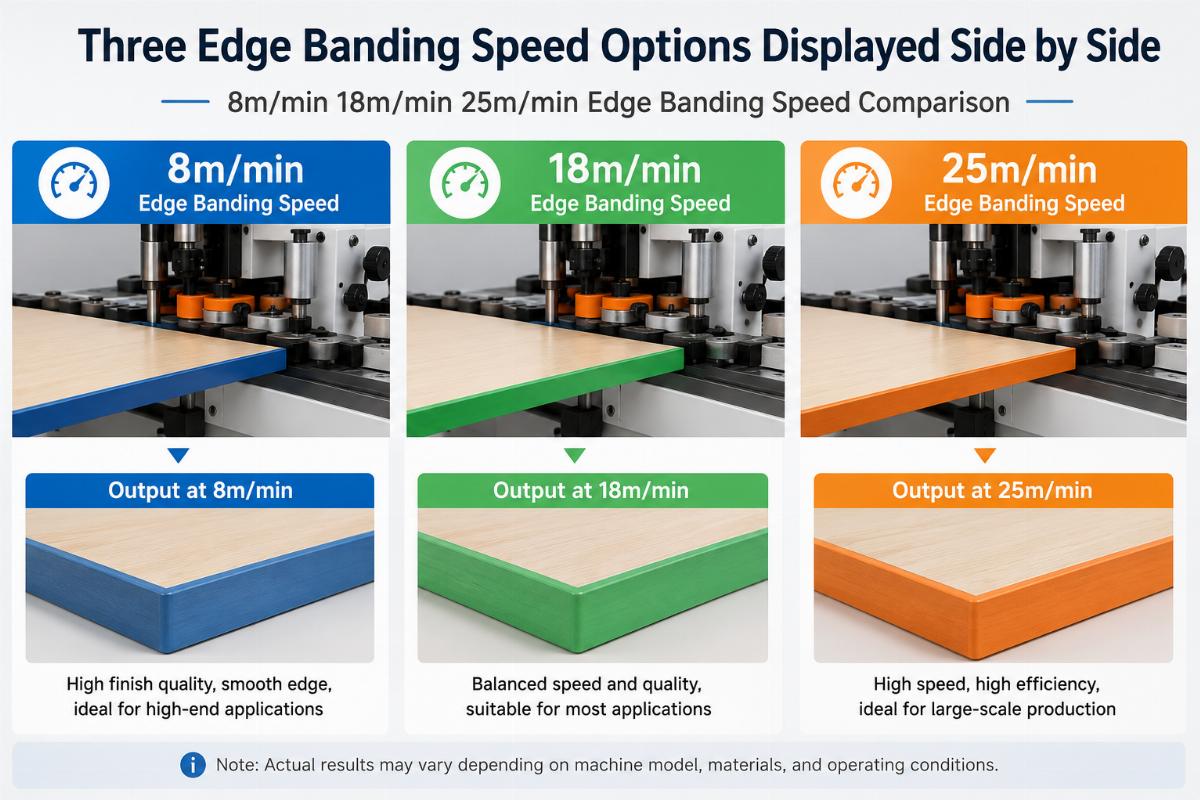 Three Edge Banding Speed Options Displayed Side by Side

8m/min 18m/min 25m/min Edge Banding Speed Comparison

8m/min
Edge Banding Speed

Output at 8m/min

High finish quality, smooth edge, ideal for high-end applications

18m/min
Edge Banding Speed

Output at 18m/min

Balanced speed and quality, suitable for most applications

25m/min
Edge Banding Speed

Output at 25m/min

High speed, high efficiency, ideal for large-scale production

Note: Actual results may vary depending on machine model, materials, and operating conditions.